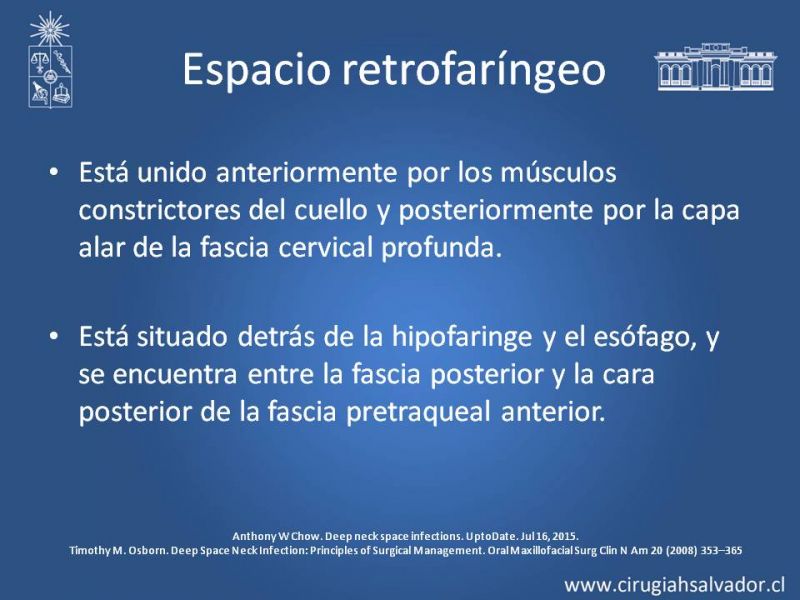 Espacio retrofaríngeo

• Está unido anteriormente por los músculos constrictores del cuello y posteriormente por la capa alar de la fascia cervical profunda.

• Está situado detrás de la hipofaringe y el esófago, y se encuentra entre la fascia posterior y la cara posterior de la fascia pretraqueal anterior.

Anthony W Chow. Deep neck space infections. UptoDate. Jul 16, 2015.
Timothy M. Osborn. Deep Space Neck Infection: Principles of Surgical Management. Oral Maxillofacial Surg Clin N Am 20 (2008) 353–365

www.cirugiahsalvador.cl